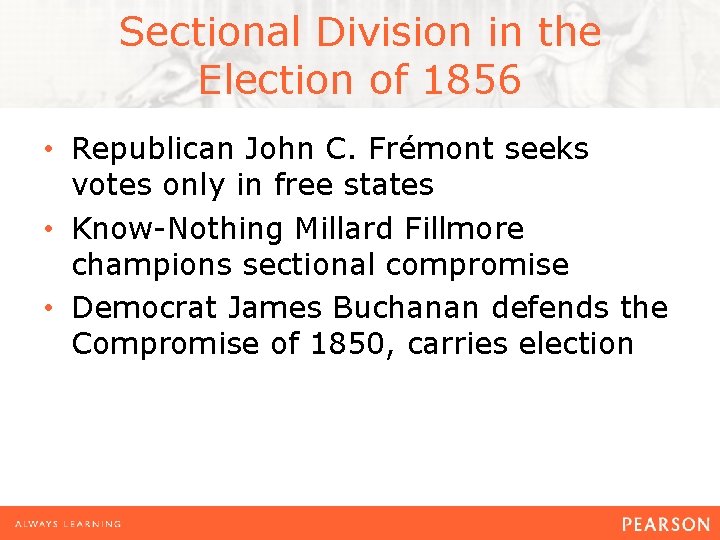 Sectional Division in the Election of 1856

• Republican John C. Frémont seeks votes only in free states
• Know-Nothing Millard Fillmore champions sectional compromise
• Democrat James Buchanan defends the Compromise of 1850, carries election

ALWAYS LEARNING

PEARSON